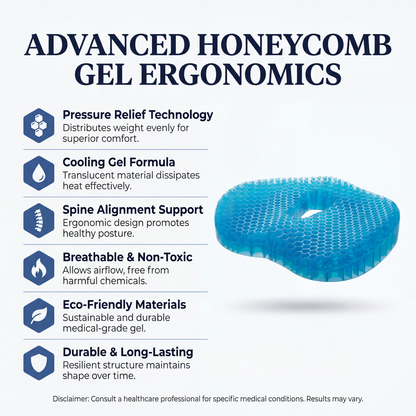 ADVANCED HONEYCOMB GEL ERGONOMICS

Pressure Relief Technology
Distributes weight evenly for superior comfort.

Cooling Gel Formula
Translucent material dissipates heat effectively.

Spine Alignment Support
Ergonomic design promotes healthy posture.

Breathable & Non-Toxic
Allows airflow, free from harmful chemicals.

Eco-Friendly Materials
Sustainable and durable medical-grade gel.

Durable & Long-Lasting
Resilient structure maintains shape over time.

Disclaimer: Consult a healthcare professional for specific medical conditions. Results may vary.